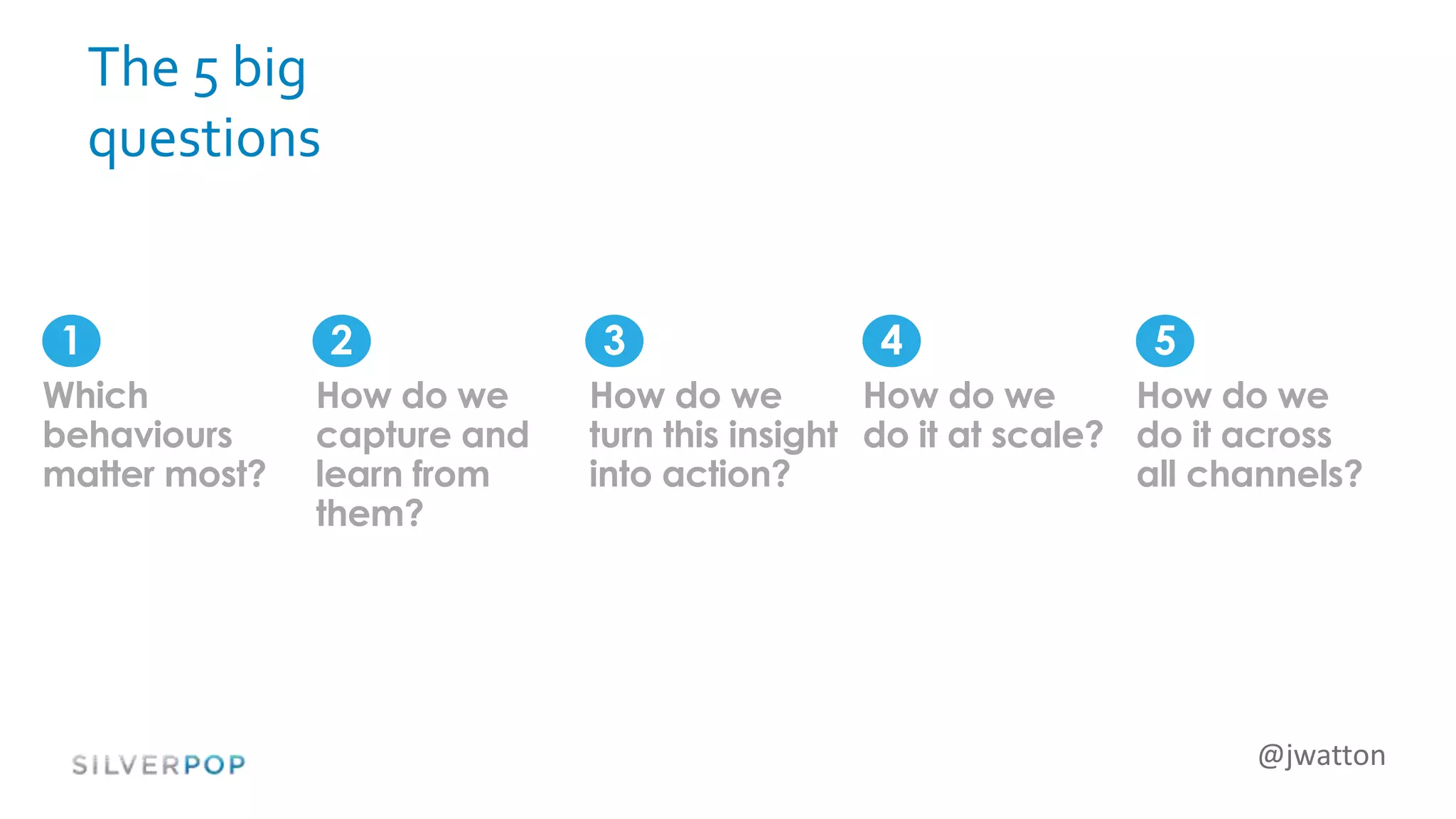 The 5 big questions

1
Which behaviours matter most?

2
How do we capture and learn from them?

3
How do we turn this insight into action?

4
How do we do it at scale?

5
How do we do it across all channels?

SILVERPOP

@jwatton